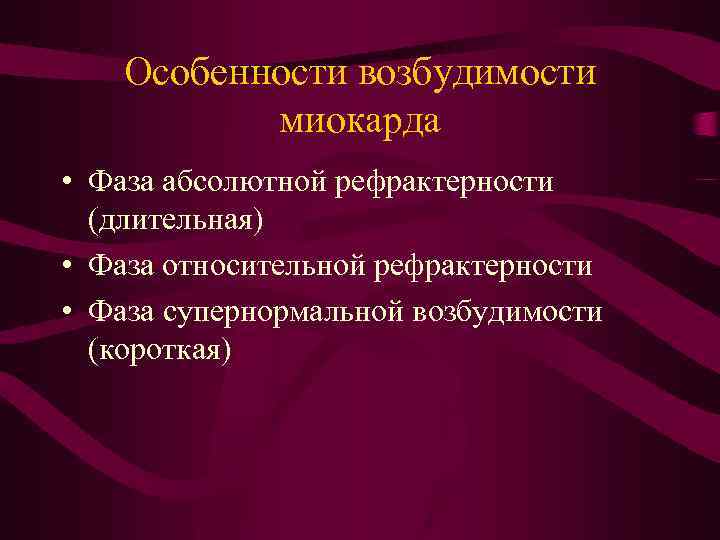 Особенности возбудимости миокарда

• Фаза абсолютной рефрактерности (длительная)
• Фаза относительной рефрактерности
• Фаза супернормальной возбудимости (короткая)